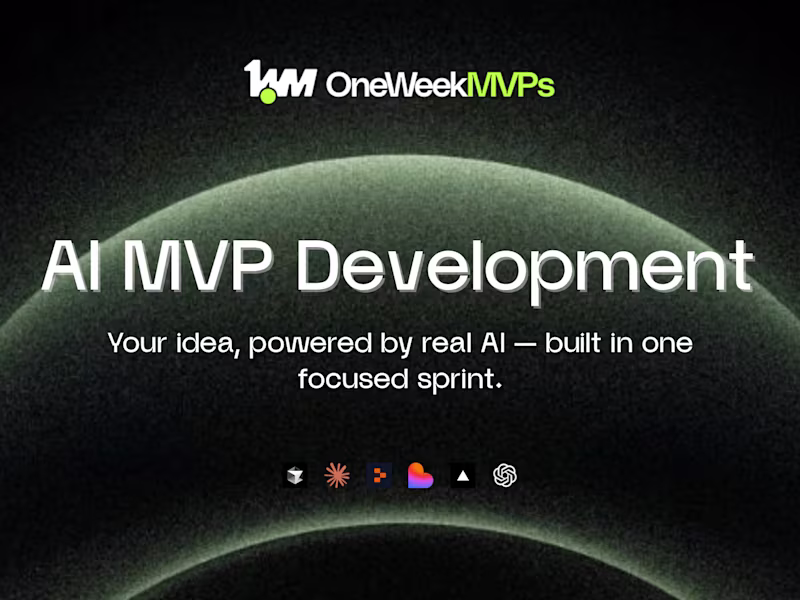 1WM OneWeekMVPs

AI MVP Development

Your idea, powered by real AI — built in one focused sprint.